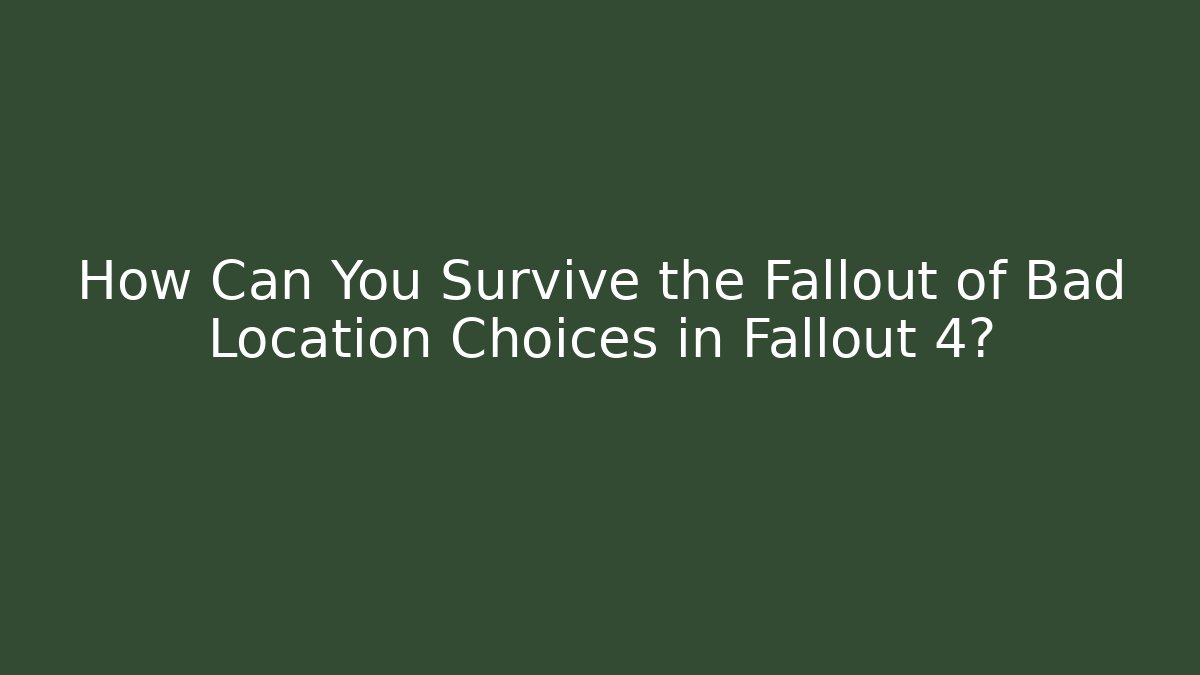 How Can You Survive the Fallout of Bad Location Choices in Fallout 4?